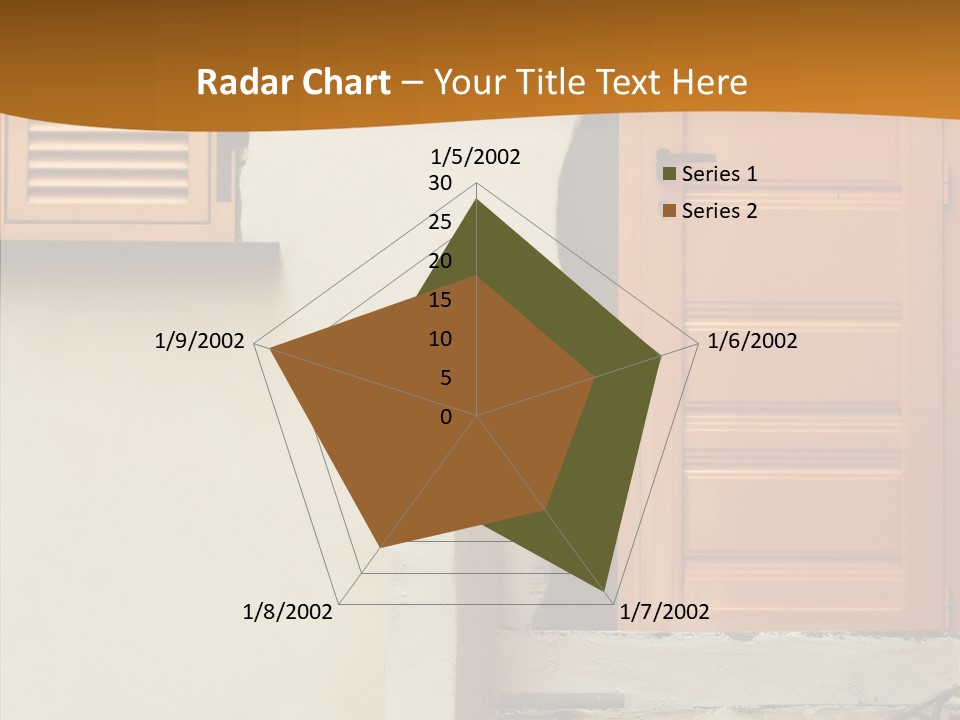 Radar Chart – Your Title Text Here

1/5/2002
30
25
20
15
10
5
0
1/6/2002
1/7/2002
1/8/2002
1/9/2002

Series 1
Series 2